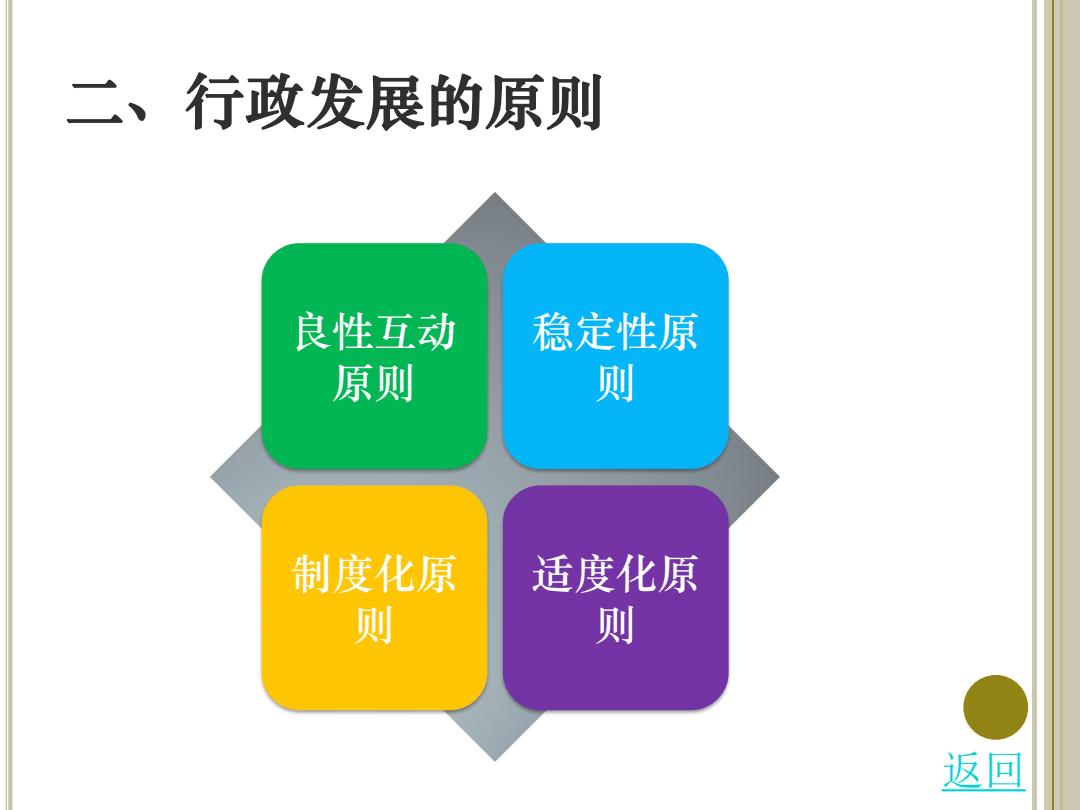 二、行政发展的原则

良性互动原则

稳定性原则

制度化原则

适度化原则

返回